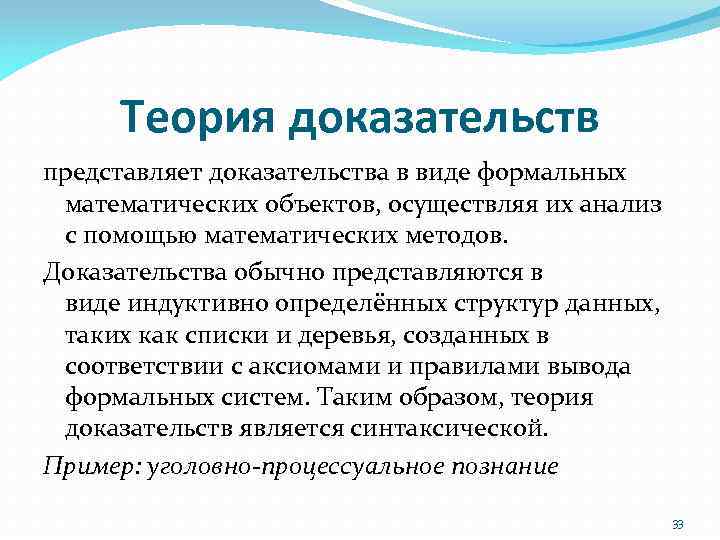 Теория доказательств

представляет доказательства в виде формальных математических объектов, осуществляя их анализ с помощью математических методов.

Доказательства обычно представляются в виде индуктивно определённых структур данных, таких как списки и деревья, созданных в соответствии с аксиомами и правилами вывода формальных систем. Таким образом, теория доказательств является синтаксической.

Пример: уголовно-процессуальное познание

33